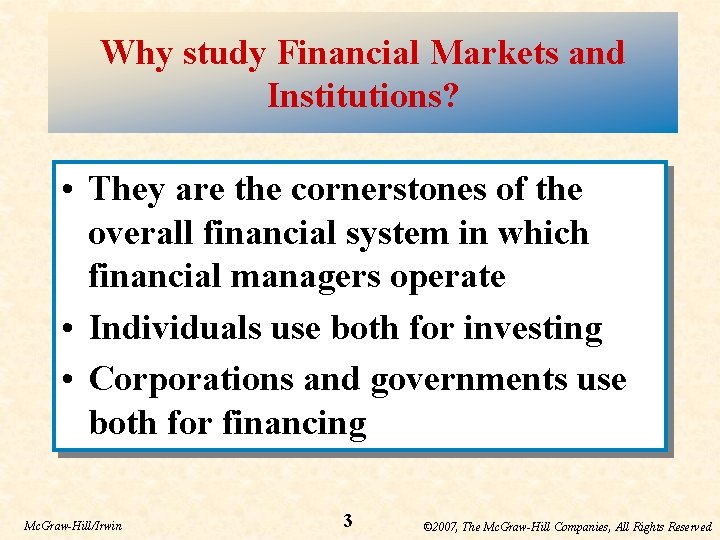 Why study Financial Markets and Institutions?

• They are the cornerstones of the overall financial system in which financial managers operate
• Individuals use both for investing
• Corporations and governments use both for financing

McGraw-Hill/Irwin

3

©2007, The McGraw-Hill Companies, All Rights Reserved